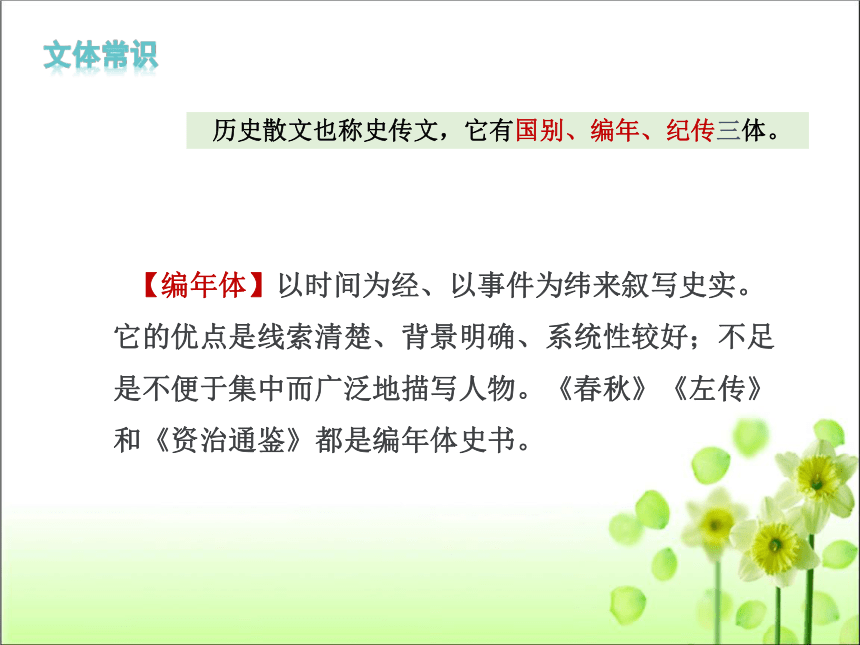 文体常识

历史散文也称史传文，它有国别、编年、纪传三体。

【编年体】以时间为经、以事件为纬来叙写史实。它的优点是线索清楚、背景明确、系统性较好；不足是不便于集中而广泛地描写人物。《春秋》《左传》和《资治通鉴》都是编年体史书。